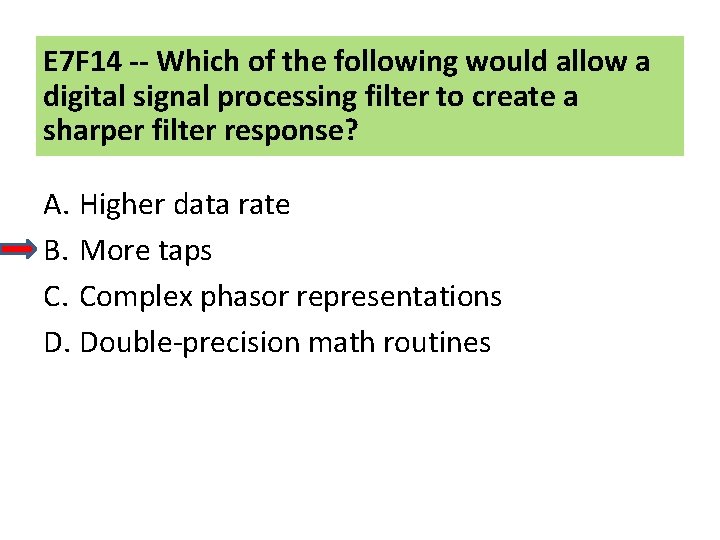 E7F14 -- Which of the following would allow a digital signal processing filter to create a sharper filter response?

A. Higher data rate
B. More taps
C. Complex phasor representations
D. Double-precision math routines